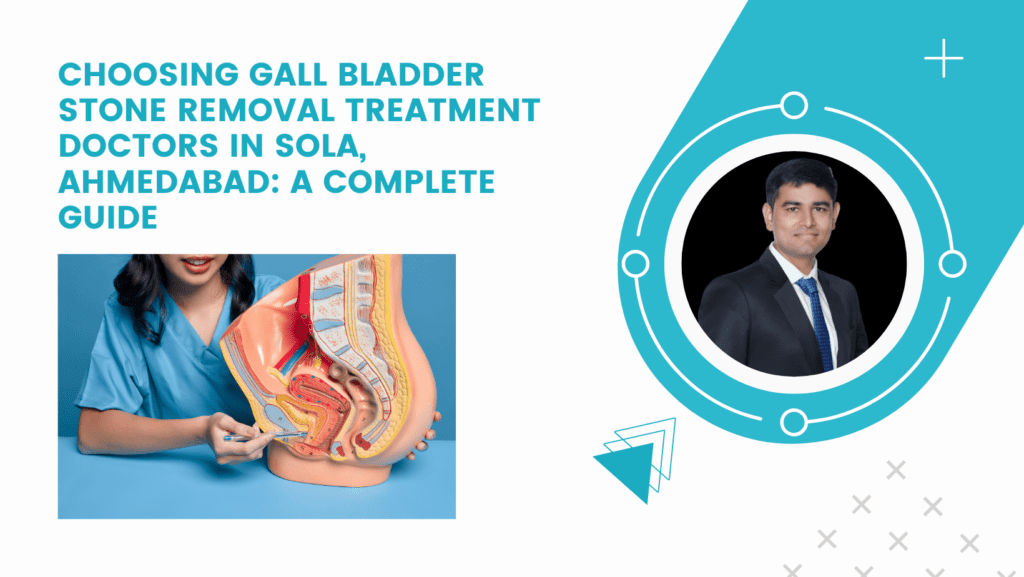 CHOOSING GALL BLADDER STONE REMOVAL TREATMENT DOCTORS IN SOLA, AHMEDABAD: A COMPLETE GUIDE